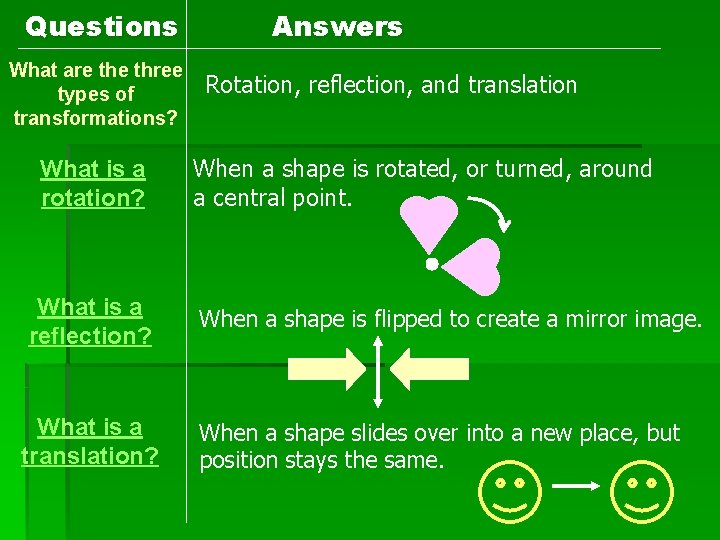 | Questions | Answers |
|---|---|
| What are the three types of transformations? | Rotation, reflection, and translation |
| What is a rotation? | When a shape is rotated, or turned, around a central point. |
| What is a reflection? | When a shape is flipped to create a mirror image. |
| What is a translation? | When a shape slides over into a new place, but position stays the same. |